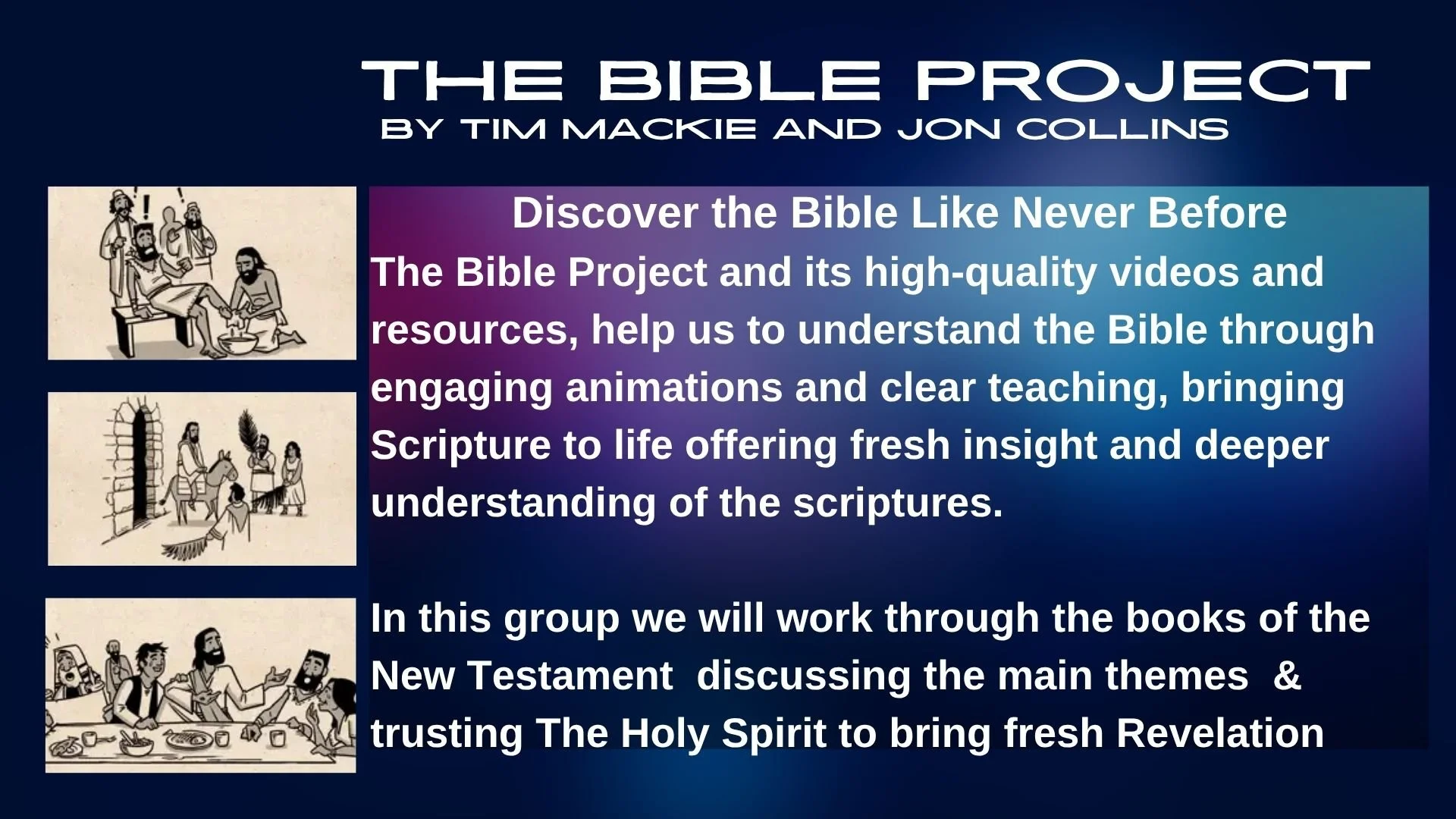 THE BIBLE PROJECT
BY TIM MACKIE AND JON COLLINS

Discover the Bible Like Never Before

The Bible Project and its high-quality videos and resources, help us to understand the Bible through engaging animations and clear teaching, bringing Scripture to life offering fresh insight and deeper understanding of the scriptures.

In this group we will work through the books of the New Testament discussing the main themes & trusting The Holy Spirit to bring fresh Revelation